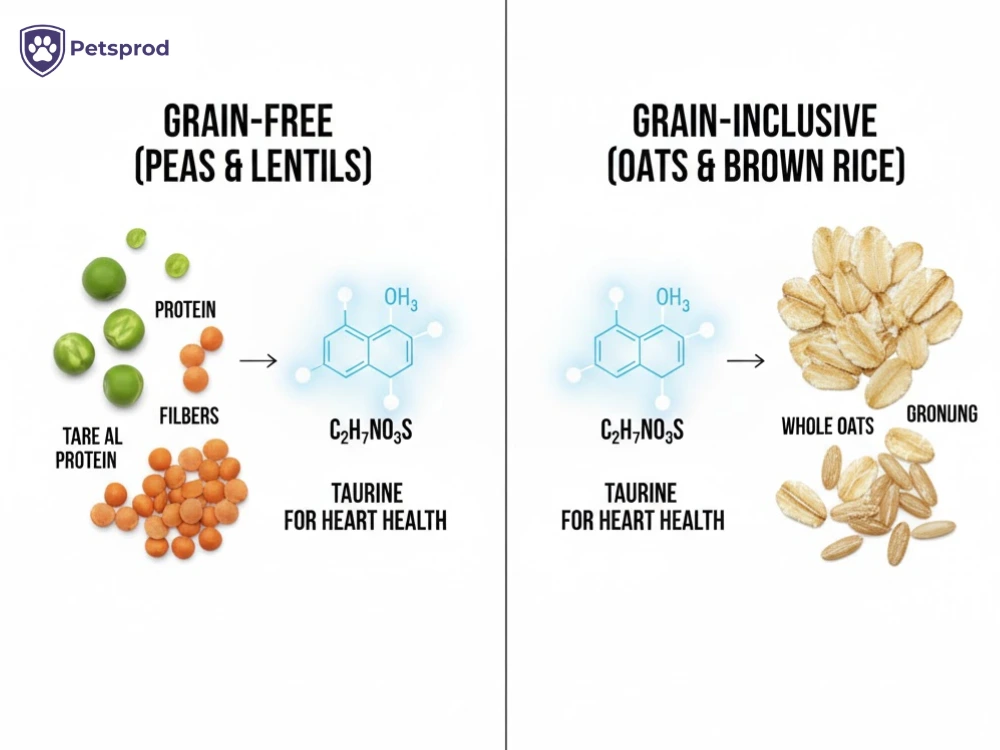 Petsprod

GRAIN-FREE (PEAS & LENTILS)

PROTEIN

FILBERS

TARE AL PROTEIN

$OH_3$

$C_2H_7NO_3S$

TAURINE FOR HEART HEALTH

GRAIN-INCLUSIVE (OATS & BROWN RICE)

$OH_3$

$C_2H_7NO_3S$

TAURINE FOR HEART HEALTH

WHOLE OATS

GRONUNG